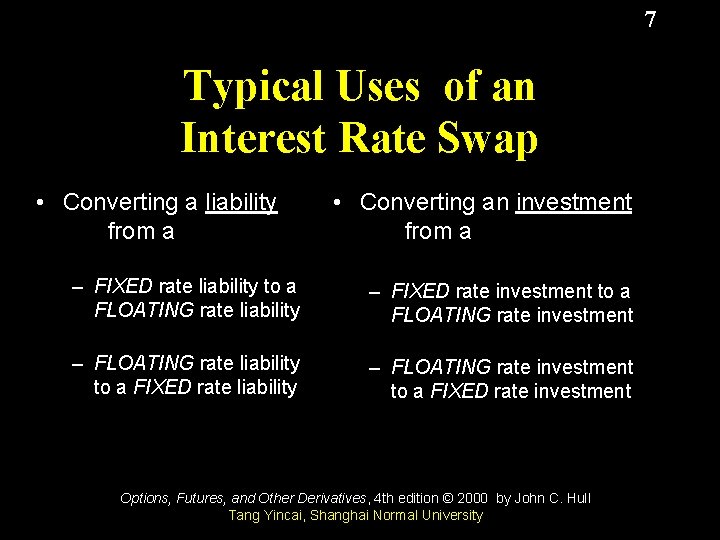 7

Typical Uses of an Interest Rate Swap

• Converting a liability from a

– FIXED rate liability to a FLOATING rate liability

– FLOATING rate liability to a FIXED rate liability

• Converting an investment from a

– FIXED rate investment to a FLOATING rate investment

– FLOATING rate investment to a FIXED rate investment

Options, Futures, and Other Derivatives, 4th edition © 2000 by John C. Hull
Tang Yincai, Shanghai Normal University